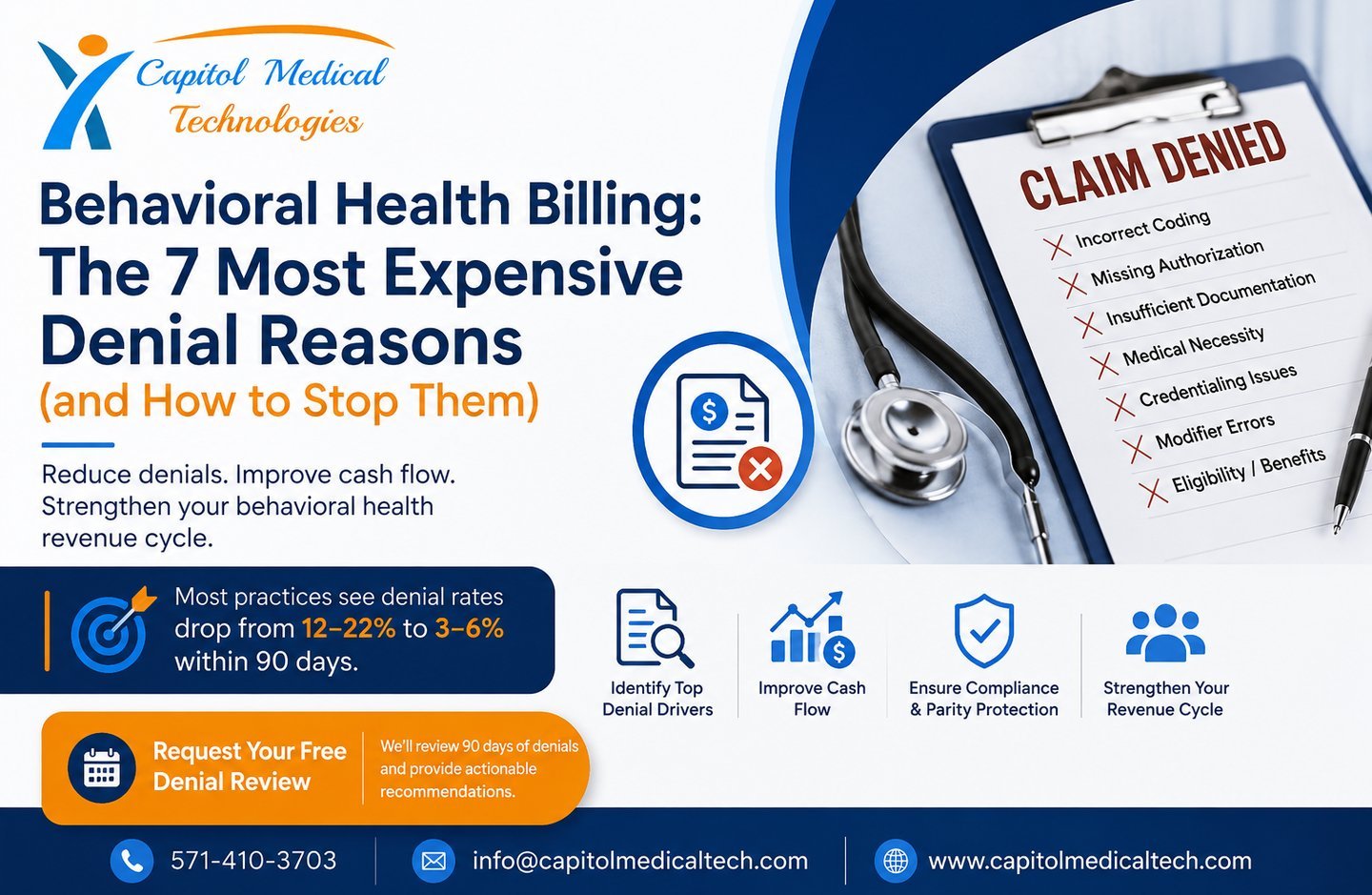 Capitol Medical Technologies

Behavioral Health Billing: The 7 Most Expensive Denial Reasons (and How to Stop Them)

Reduce denials. Improve cash flow. Strengthen your behavioral health revenue cycle.

CLAIM DENIED
Incorrect Coding
Missing Authorization
Insufficient Documentation
Medical Necessity
Credentialing Issues
Modifier Errors
Eligibility / Benefits

Most practices see denial rates drop from 12–22% to 3–6% within 90 days.

Identify Top Denial Drivers

Improve Cash Flow

Ensure Compliance & Parity Protection

Strengthen Your Revenue Cycle

Request Your Free Denial Review

We'll review 90 days of denials and provide actionable recommendations.

571-410-3703

info@capitolmedicaltech.com

www.capitolmedicaltech.com